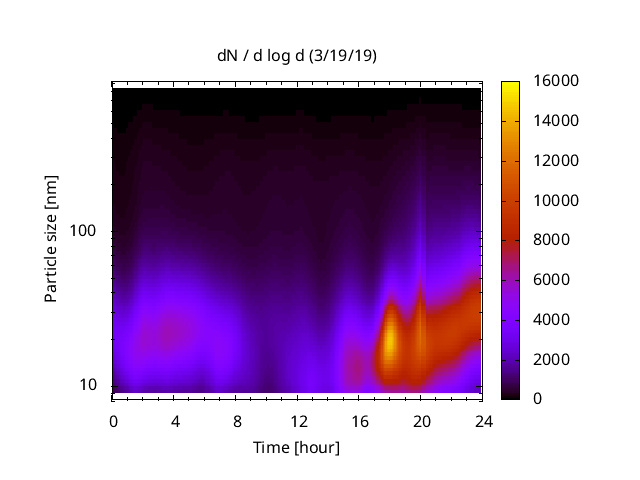 dN / d log d (3/19/19)

Particle size [nm]

100

10

0 4 8 12 16 20 24

Time [hour]

16000
14000
12000
10000
8000
6000
4000
2000
0